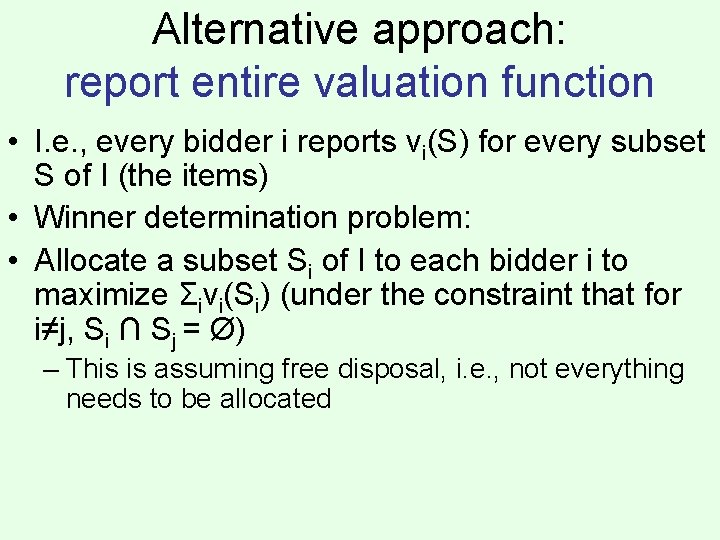 Alternative approach:
report entire valuation function

• I.e., every bidder i reports $v_i(S)$ for every subset S of I (the items)
• Winner determination problem:
• Allocate a subset $S_i$ of I to each bidder i to maximize $\Sigma_i v_i(S_i)$ (under the constraint that for $i \neq j$, $S_i \cap S_j = \emptyset$)
– This is assuming free disposal, i.e., not everything needs to be allocated